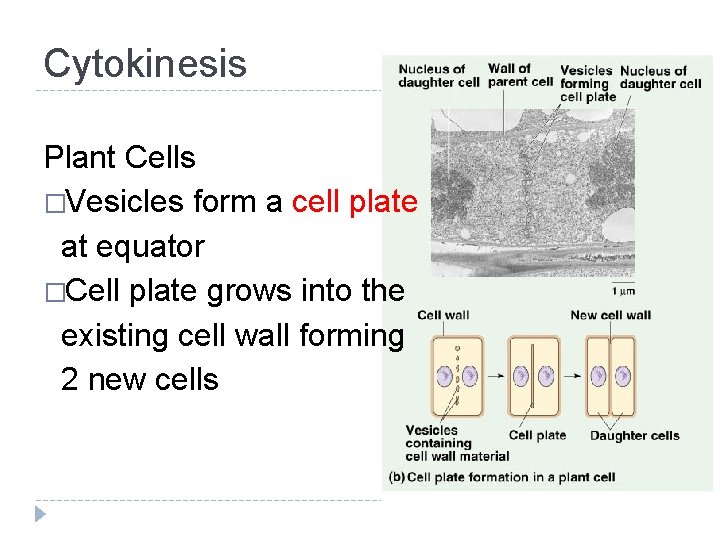 Cytokinesis

Plant Cells

□Vesicles form a cell plate at equator

□Cell plate grows into the existing cell wall forming 2 new cells

Nucleus of daughter cell

Wall of parent cell

Vesicles forming cell plate

Nucleus of daughter cell

1 µm

Cell wall

New cell wall

Vesicles containing cell wall material

Cell plate

Daughter cells

(b) Cell plate formation in a plant cell